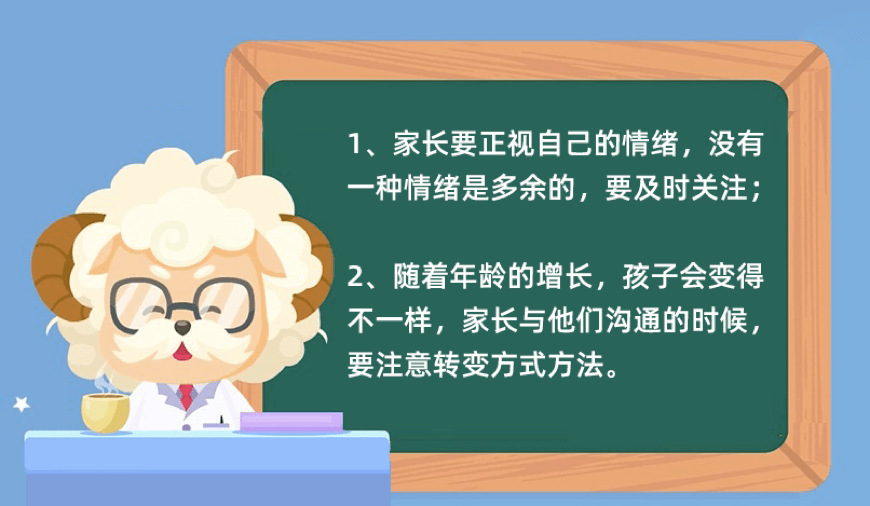 1、家长要正视自己的情绪，没有一种情绪是多余的，要及时关注；

2、随着年龄的增长，孩子会变得不一样，家长与他们沟通的时候，要注意转变方式方法。